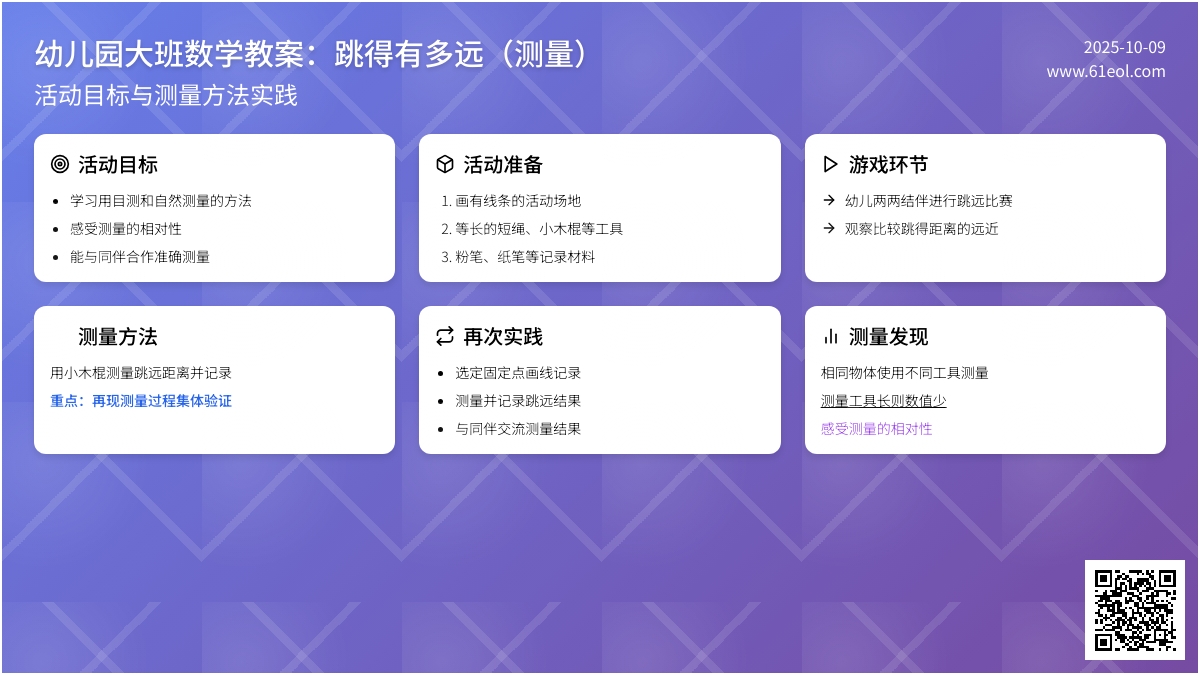 幼儿园大班数学教案：跳得有多远（测量）
活动目标与测量方法实践

2025-10-09
www.61eol.com

活动目标
- 学习用目测和自然测量的方法
- 感受测量的相对性
- 能与同伴合作准确测量

活动准备
1. 画有线条的活动场地
2. 等长的短绳、小木棍等工具
3. 粉笔、纸笔等记录材料

游戏环节
→ 幼儿两两结伴进行跳远比赛
→ 观察比较跳得距离的远近

测量方法
用小木棍测量跳远距离并记录
重点：再现测量过程集体验证

再次实践
- 选定固定点画线记录
- 测量并记录跳远结果
- 与同伴交流测量结果

测量发现
相同物体使用不同工具测量
测量工具长则数值少
感受测量的相对性